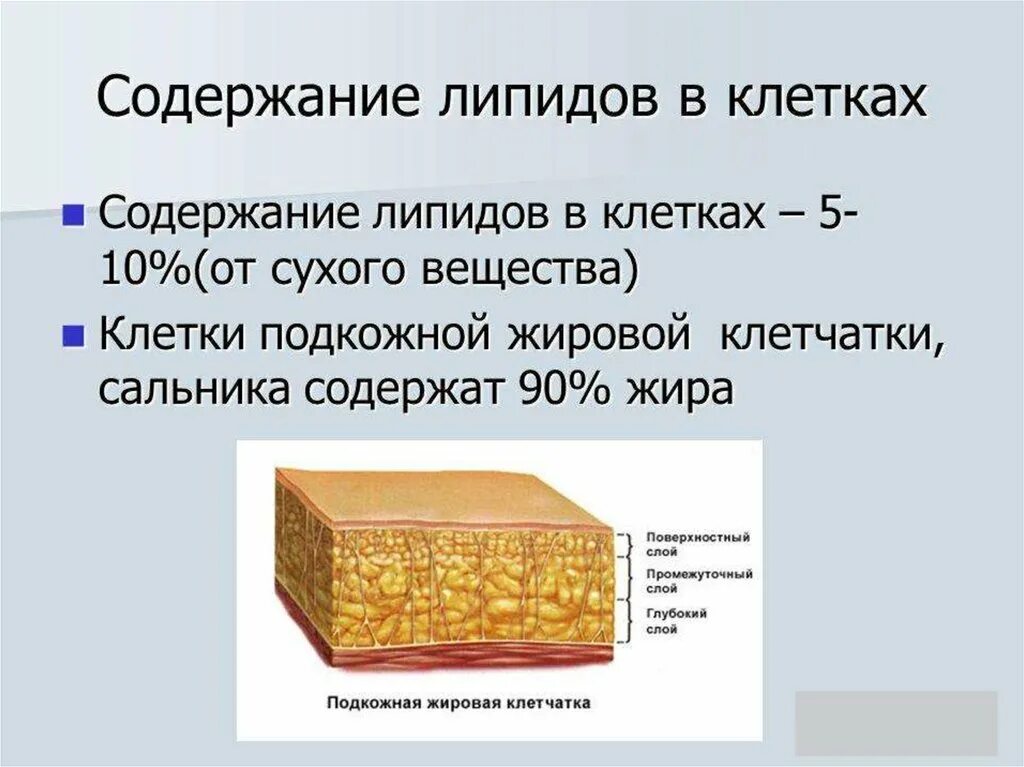 Содержание липидов в клетках

Содержание липидов в клетках – 5-10%(от сухого вещества)

Клетки подкожной жировой клетчатки, сальника содержат 90% жира

Поверхностный слой
Промежуточный слой
Глубокий слой

Подкожная жировая клетчатка